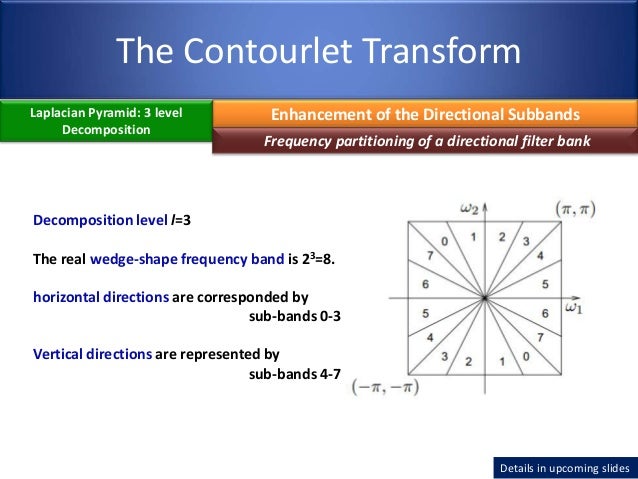 The Contourlet Transform

Laplacian Pyramid: 3 level Decomposition

Enhancement of the Directional Subbands

Frequency partitioning of a directional filter bank

Decomposition level $l$=3

The real wedge-shape frequency band is $2^3$=8.

horizontal directions are corresponded by sub-bands 0-3

Vertical directions are represented by sub-bands 4-7

$\omega_2$

$(\pi, \pi)$

0 1 2 3

7 4

6 5

$\omega_1$

5 6

4 7

3 2 1 0

$(-\pi, -\pi)$

Details in upcoming slides